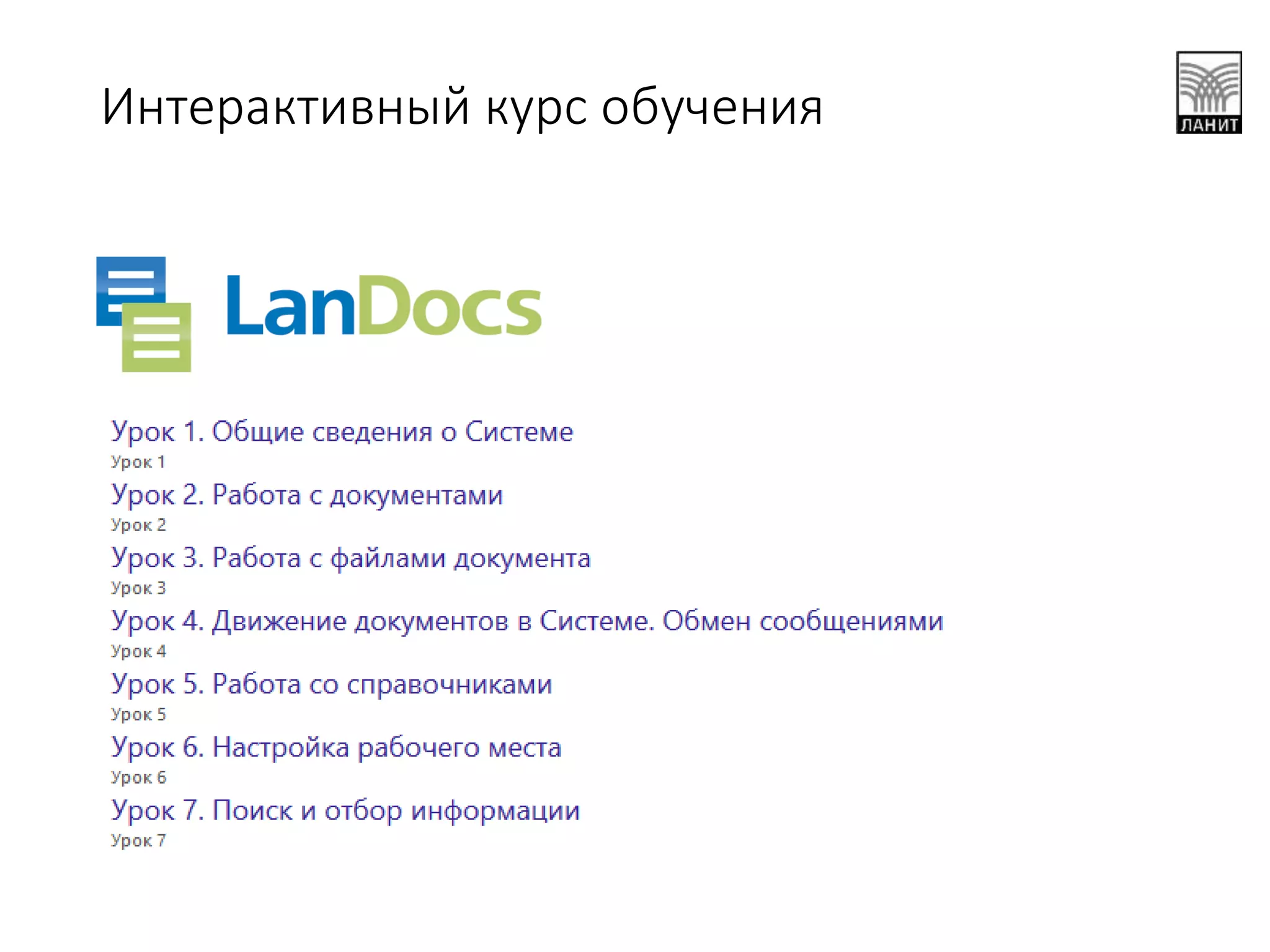 Интерактивный курс обучения

ЛАНИТ

LanDocs

Урок 1. Общие сведения о Системе
Урок 1

Урок 2. Работа с документами
Урок 2

Урок 3. Работа с файлами документа
Урок 3

Урок 4. Движение документов в Системе. Обмен сообщениями
Урок 4

Урок 5. Работа со справочниками
Урок 5

Урок 6. Настройка рабочего места
Урок 6

Урок 7. Поиск и отбор информации
Урок 7